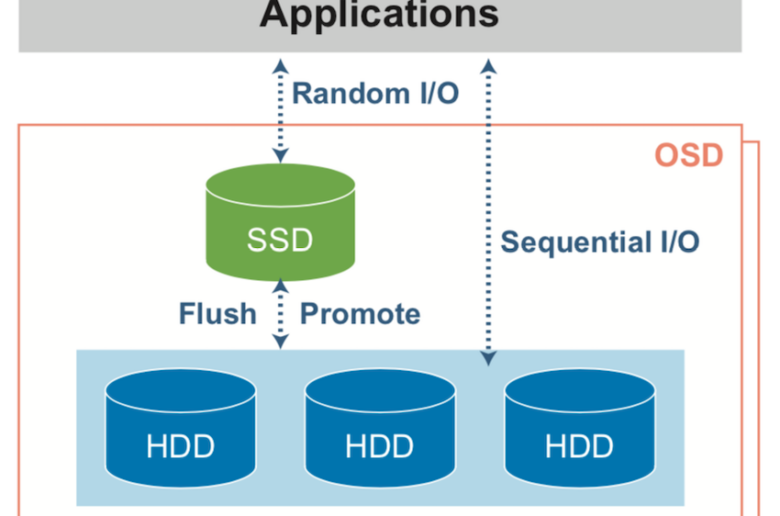 Applications

Random I/O

OSD

SSD

Sequential I/O

Flush

Promote

HDD

HDD

HDD